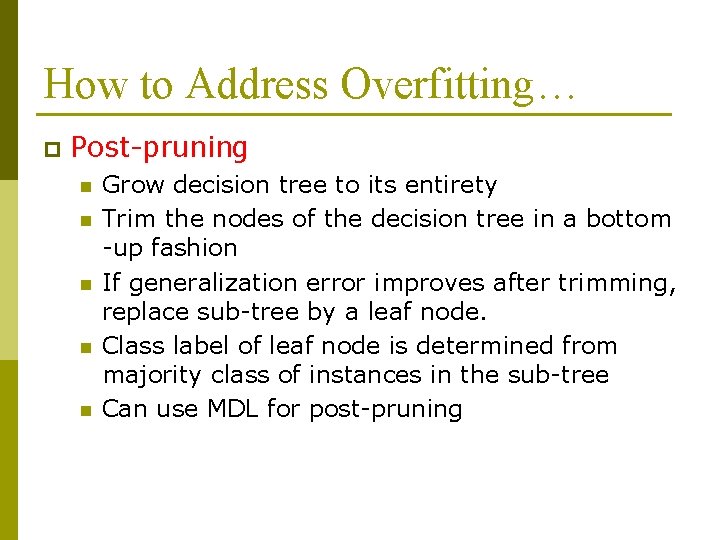 How to Address Overfitting…

Post-pruning

Grow decision tree to its entirety

Trim the nodes of the decision tree in a bottom -up fashion

If generalization error improves after trimming, replace sub-tree by a leaf node.

Class label of leaf node is determined from majority class of instances in the sub-tree

Can use MDL for post-pruning